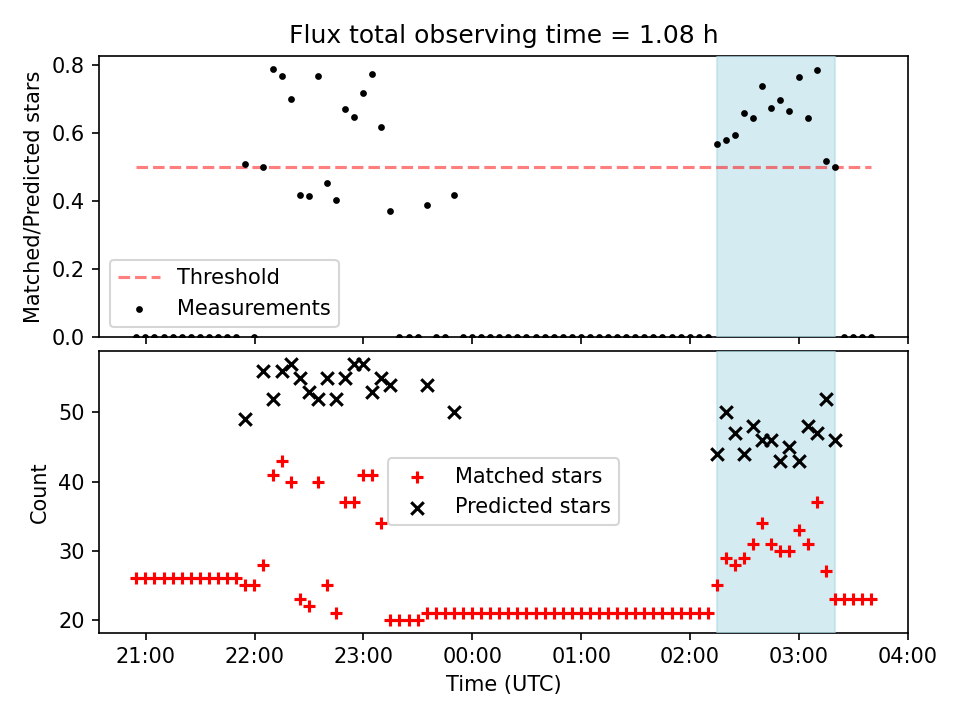 Flux total observing time = 1.08 h

Matched/Predicted stars

0.8
0.6
0.4
0.2
0.0

Threshold
Measurements

Count

50
40
30
20

Matched stars
Predicted stars

21:00
22:00
23:00
00:00
01:00
02:00
03:00
04:00

Time (UTC)